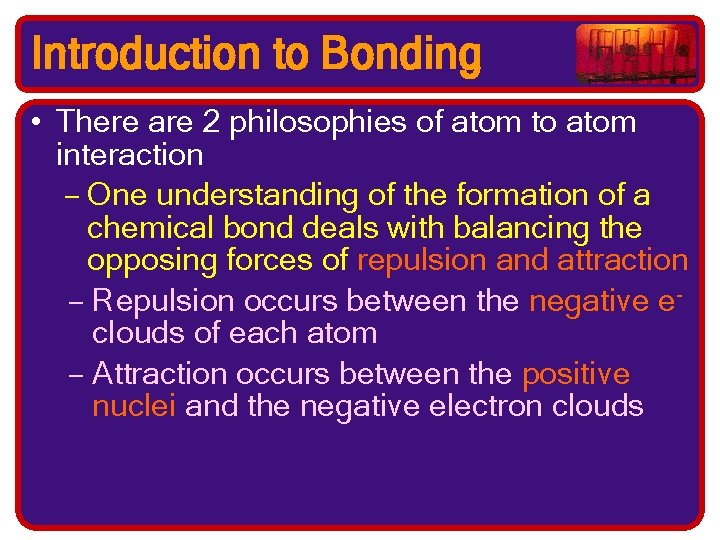 Introduction to Bonding

• There are 2 philosophies of atom to atom interaction

– One understanding of the formation of a chemical bond deals with balancing the opposing forces of repulsion and attraction

– Repulsion occurs between the negative $e^-$ clouds of each atom

– Attraction occurs between the positive nuclei and the negative electron clouds